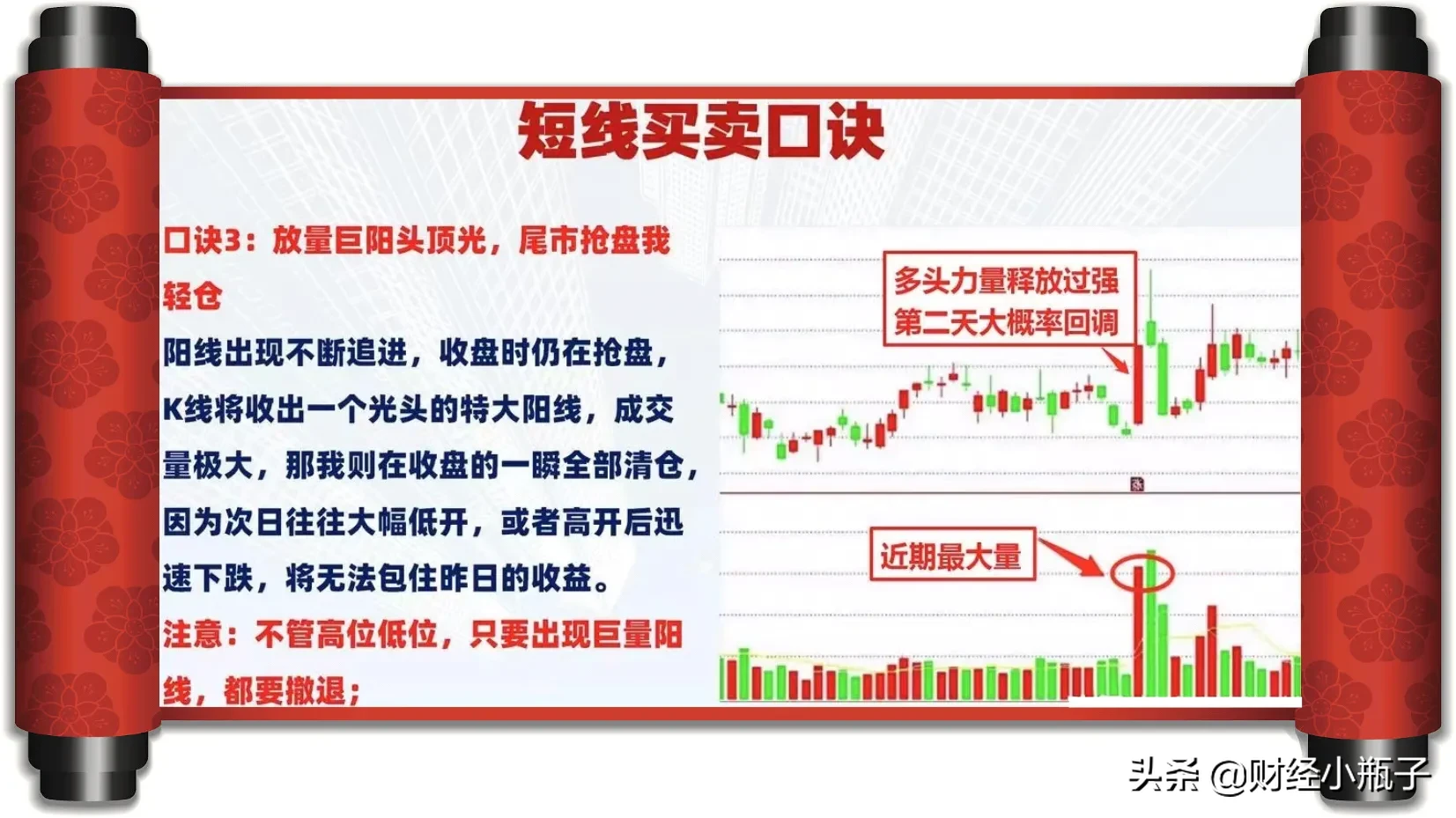 短线买卖口诀

口诀3：放量巨阳头顶光，尾市抢盘我轻仓

阳线出现不断追进，收盘时仍在抢盘，K线将收出一个光头的特大阳线，成交量极大，那我则在收盘的一瞬全部清仓，因为次日往往大幅低开，或者高开后迅速下跌，将无法包住昨日的收益。

注意：不管高位低位，只要出现巨量阳线，都要撤退；

多头力量释放过强
第二天大概率回调

近期最大量

头条 @财经小瓶子